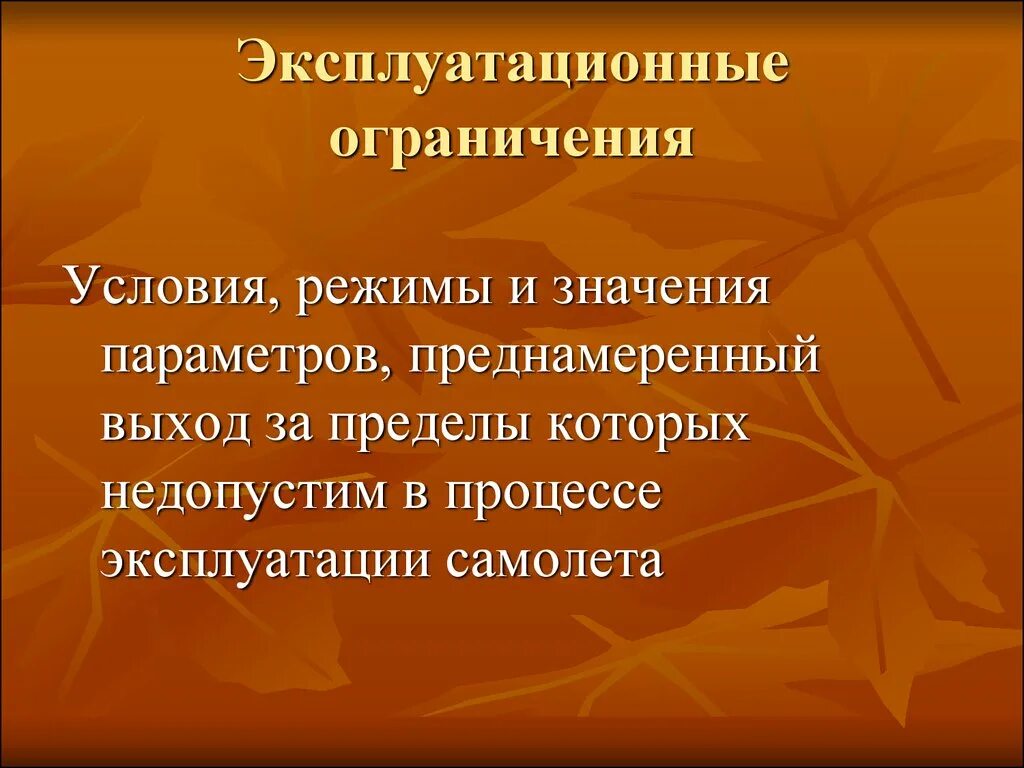 Эксплуатационные ограничения

Условия, режимы и значения параметров, преднамеренный выход за пределы которых недопустим в процессе эксплуатации самолета